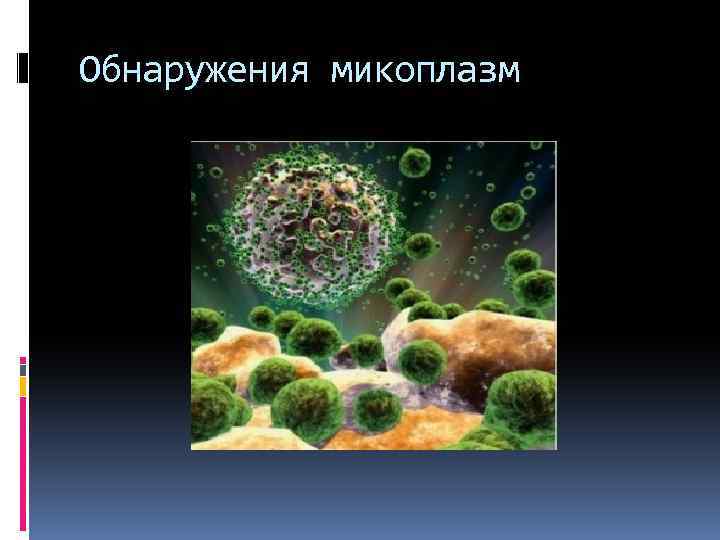 Обнаружения микоплазм